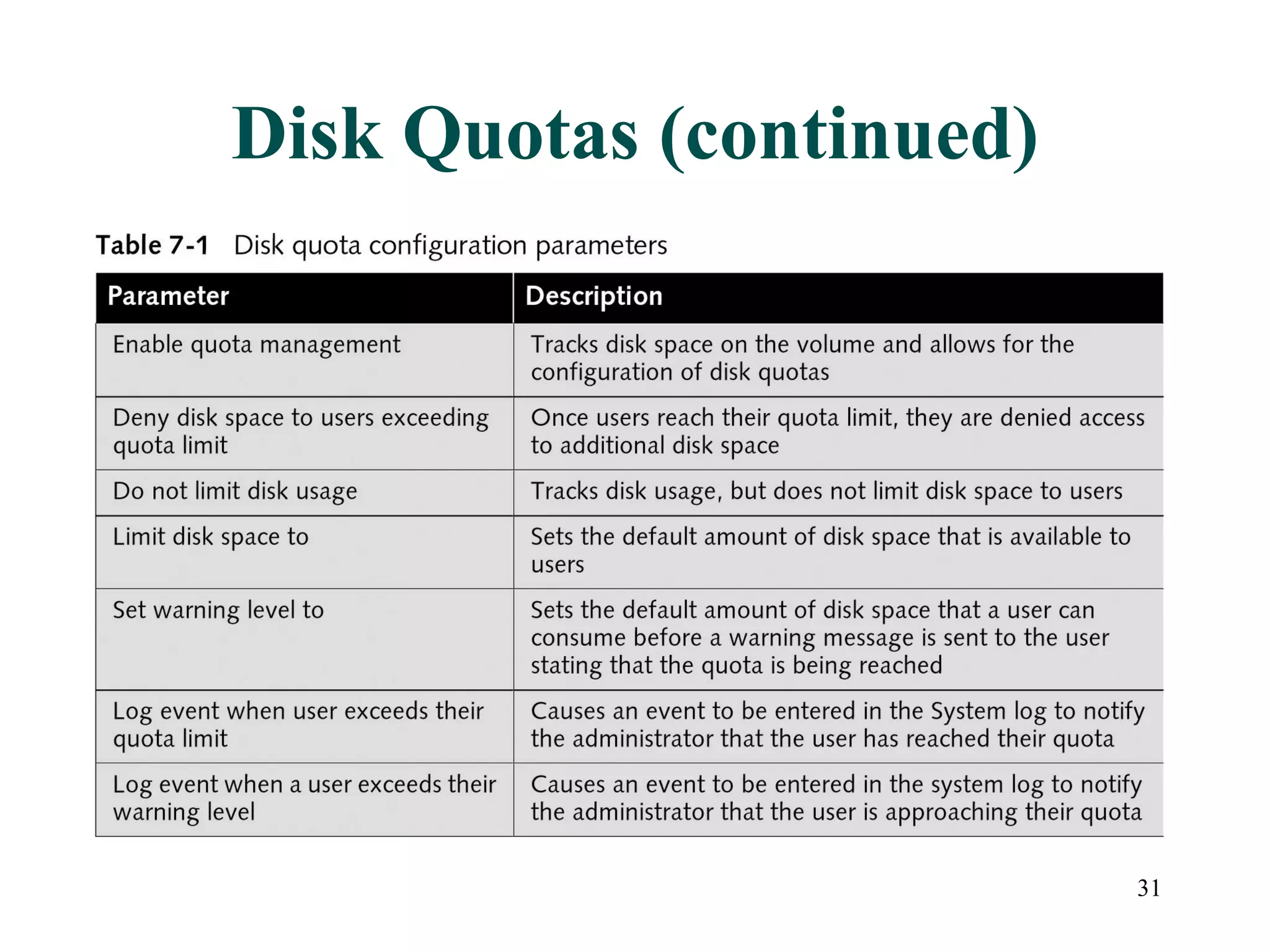 Disk Quotas (continued)

Table 7-1 Disk quota configuration parameters

| Parameter | Description |
|---|---|
| Enable quota management | Tracks disk space on the volume and allows for the configuration of disk quotas |
| Deny disk space to users exceeding quota limit | Once users reach their quota limit, they are denied access to additional disk space |
| Do not limit disk usage | Tracks disk usage, but does not limit disk space to users |
| Limit disk space to | Sets the default amount of disk space that is available to users |
| Set warning level to | Sets the default amount of disk space that a user can consume before a warning message is sent to the user stating that the quota is being reached |
| Log event when user exceeds their quota limit | Causes an event to be entered in the System log to notify the administrator that the user has reached their quota |
| Log event when a user exceeds their warning level | Causes an event to be entered in the system log to notify the administrator that the user is approaching their quota |

31